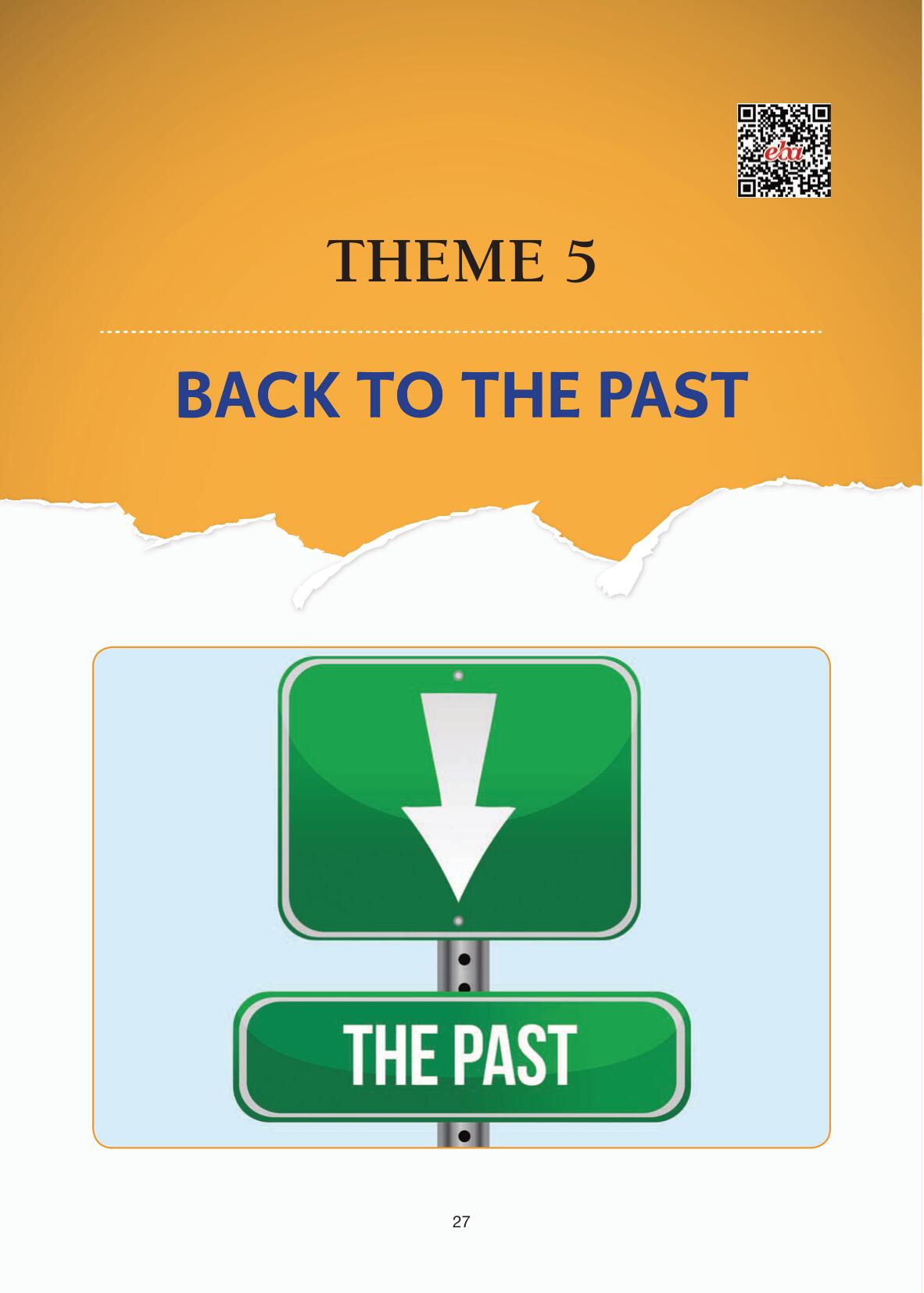 eba

THEME 5

BACK TO THE PAST

THE PAST

27